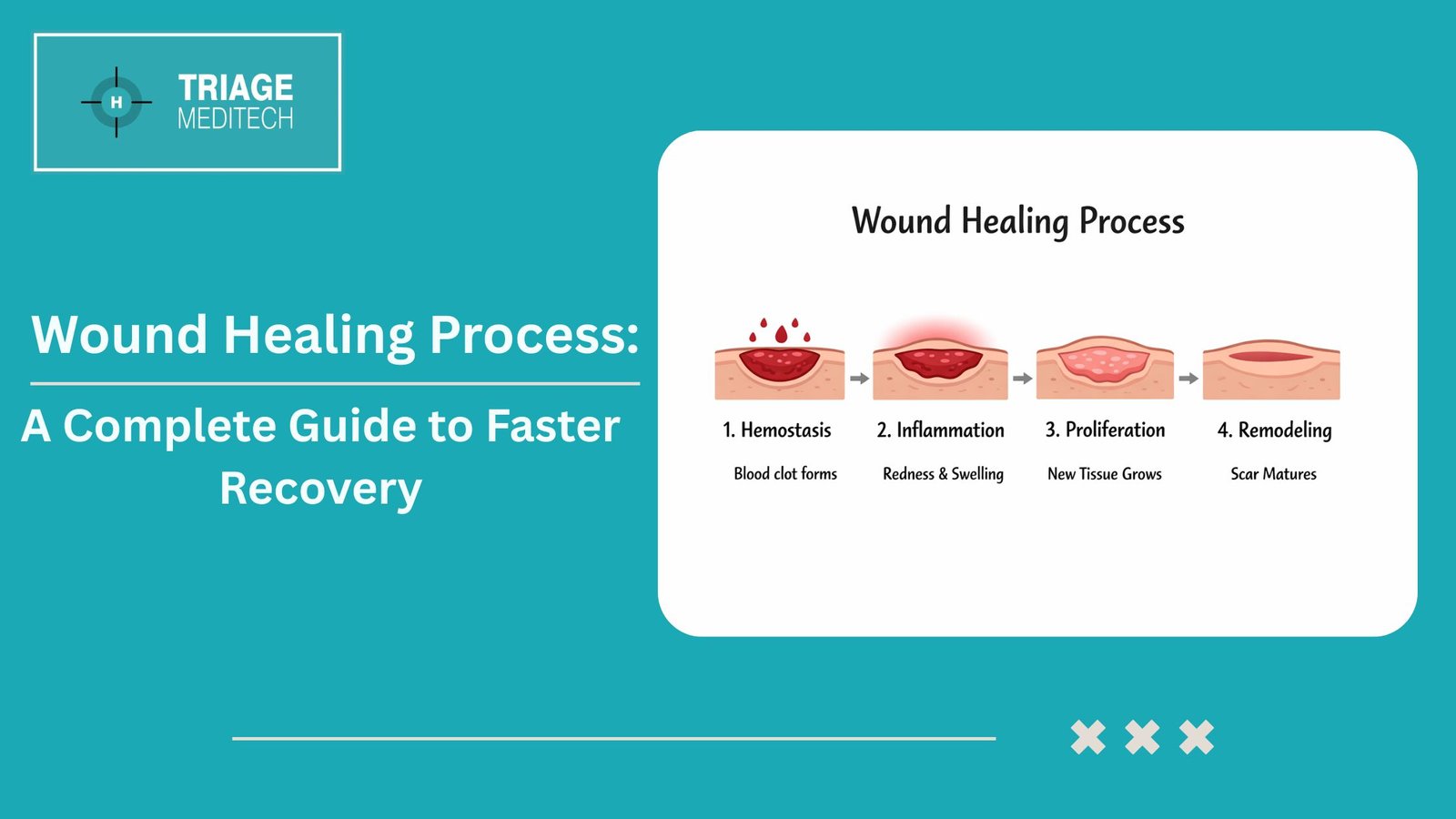 H
TRIAGE
MEDITECH

Wound Healing Process:

A Complete Guide to Faster Recovery

Wound Healing Process

1. Hemostasis
Blood clot forms

2. Inflammation
Redness & Swelling

3. Proliferation
New Tissue Grows

4. Remodeling
Scar Matures